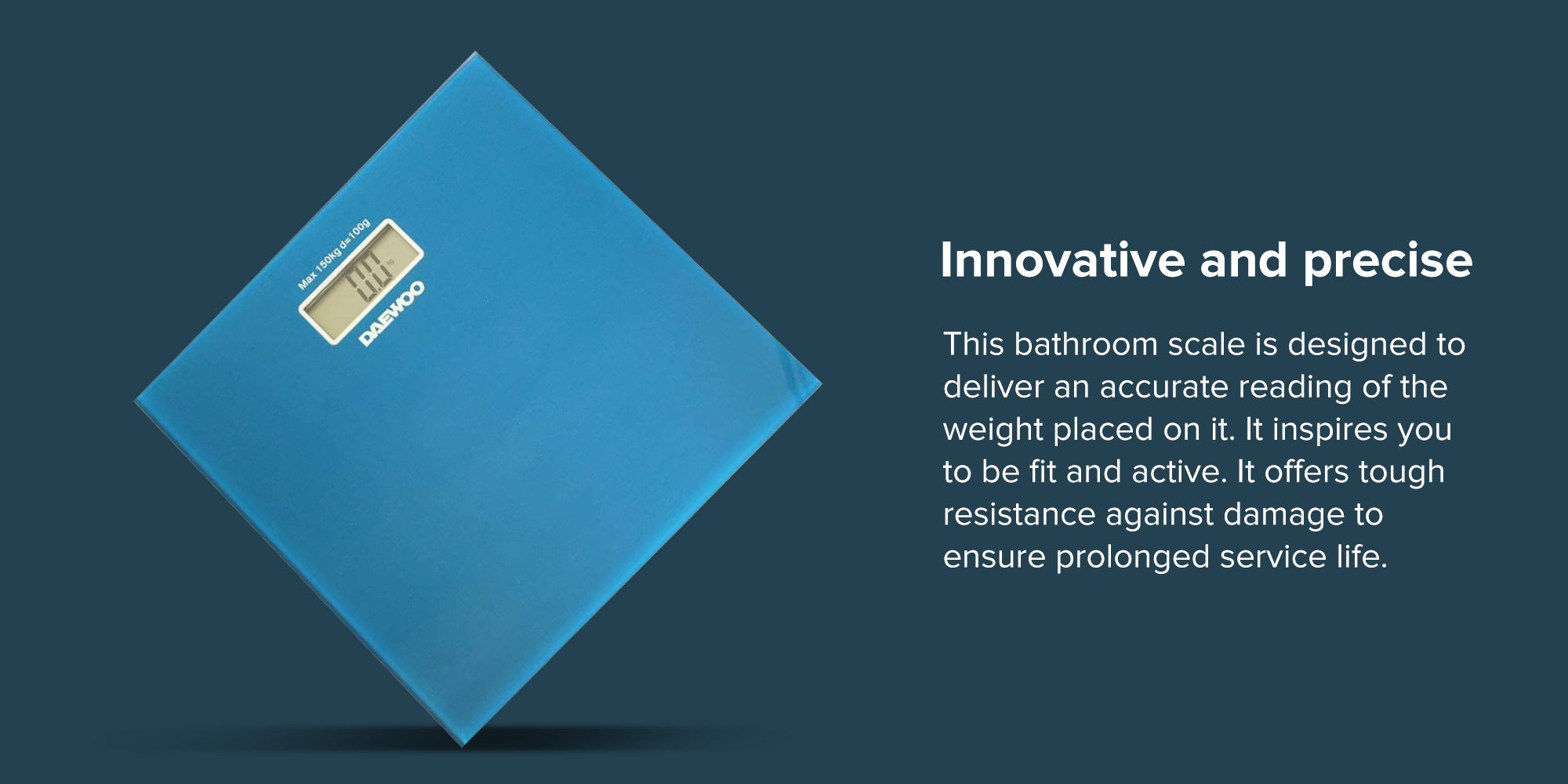 Max 150kg d=100g

0.0 kg

DAEWOO

Innovative and precise

This bathroom scale is designed to deliver an accurate reading of the weight placed on it. It inspires you to be fit and active. It offers tough resistance against damage to ensure prolonged service life.